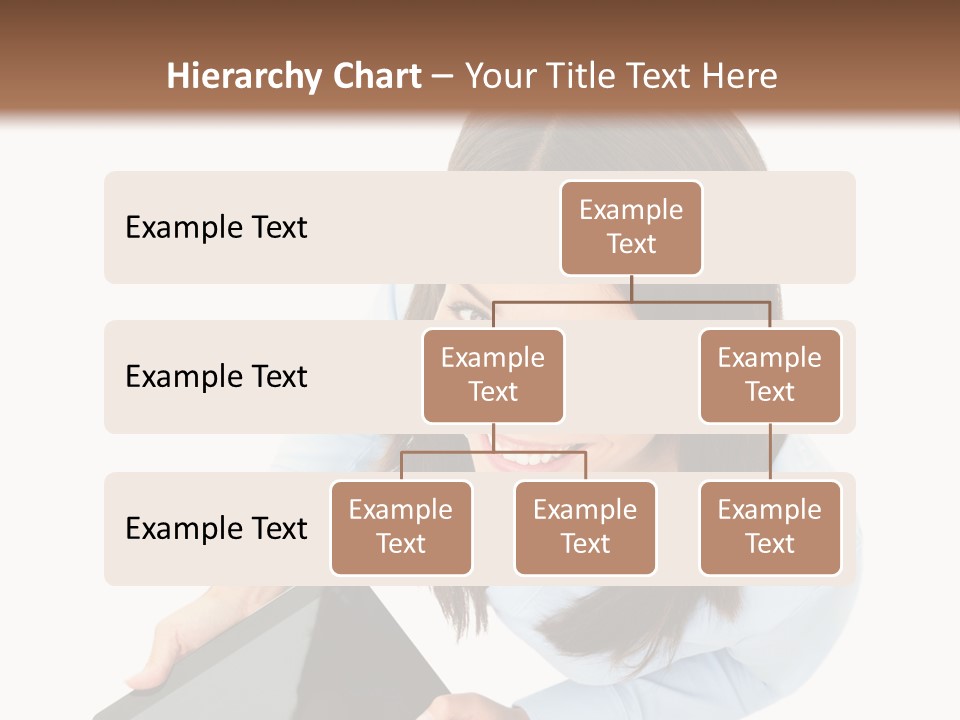 Hierarchy Chart – Your Title Text Here

Example Text

Example Text

Example Text

Example Text

Example Text

Example Text

Example Text

Example Text

Example Text